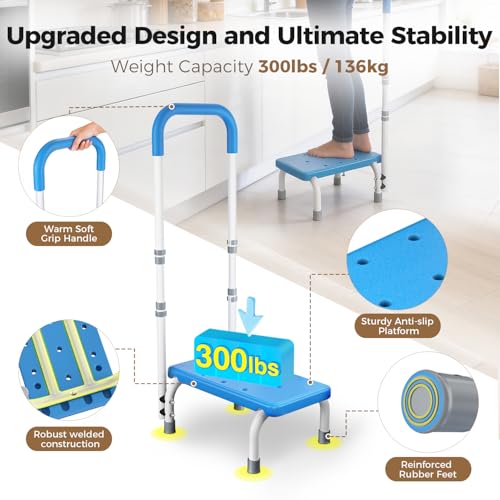 Upgraded Design and Ultimate Stability

Weight Capacity 300lbs / 136kg

Warm Soft Grip Handle

Sturdy Anti-slip Platform

300lbs

Robust welded construction

Reinforced Rubber Feet